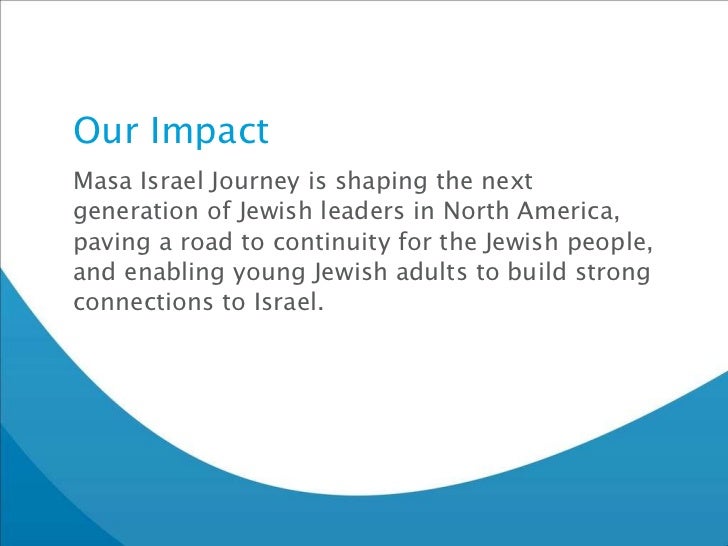 Our Impact

Masa Israel Journey is shaping the next generation of Jewish leaders in North America, paving a road to continuity for the Jewish people, and enabling young Jewish adults to build strong connections to Israel.